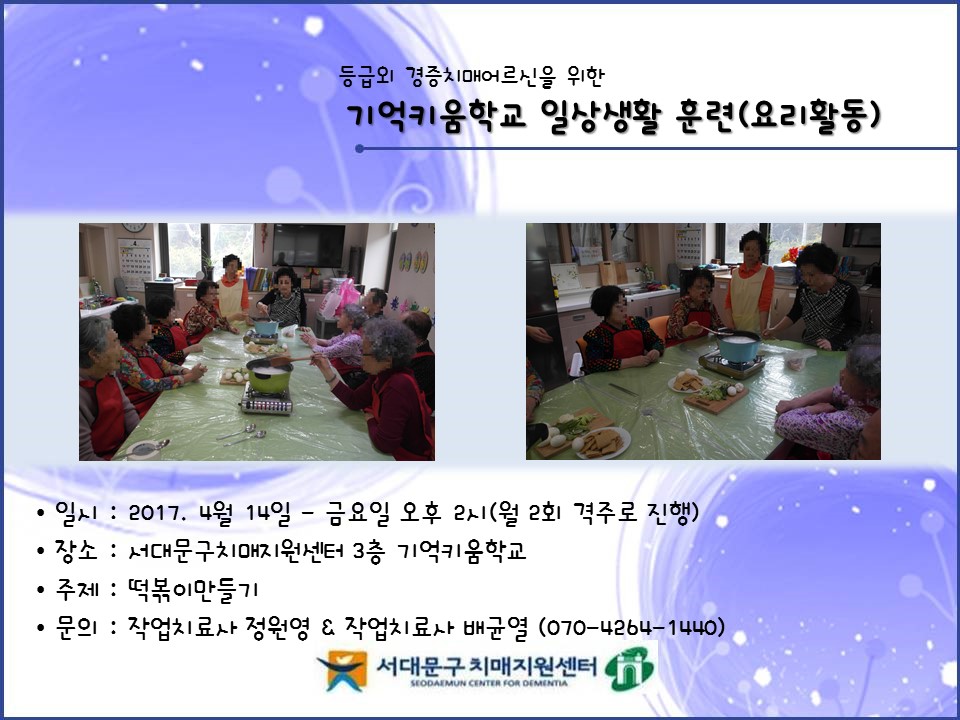 등급외 경증치매어르신을 위한

기억키움학교 일상생활 훈련(요리활동)

• 일시 : 2017. 4월 14일 - 금요일 오후 2시(월 2회 격주로 진행)
• 장소 : 서대문구치매지원센터 3층 기억키움학교
• 주제 : 떡볶이만들기
• 문의 : 작업치료사 정원영 & 작업치료사 배균열 (070-4264-1440)

서대문구 치매지원센터
SEODAEMUN CENTER FOR DEMENTIA